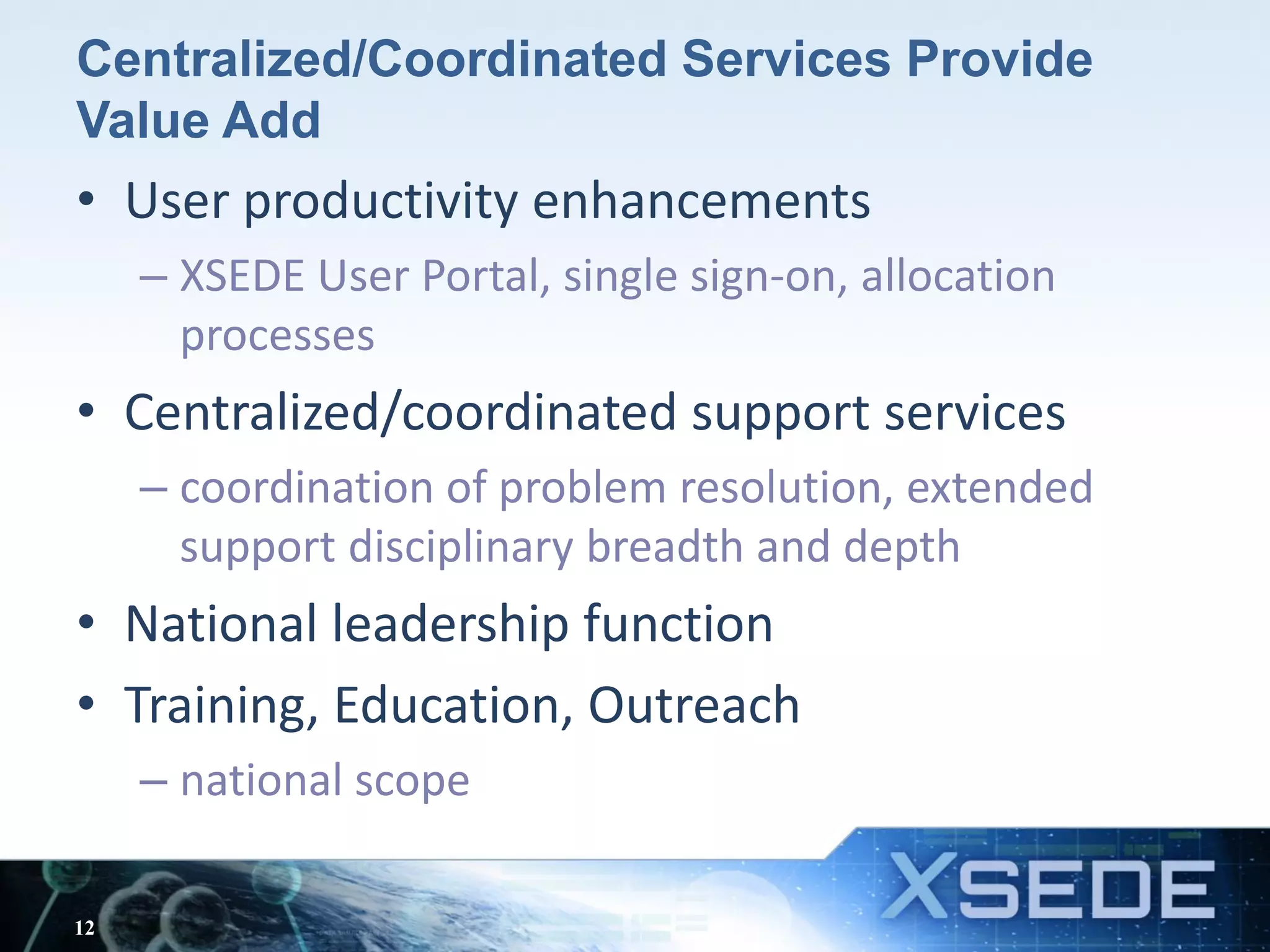 Centralized/Coordinated Services Provide Value Add

• User productivity enhancements
– XSEDE User Portal, single sign-on, allocation processes

• Centralized/coordinated support services
– coordination of problem resolution, extended support disciplinary breadth and depth

• National leadership function

• Training, Education, Outreach
– national scope

12

XSEDE